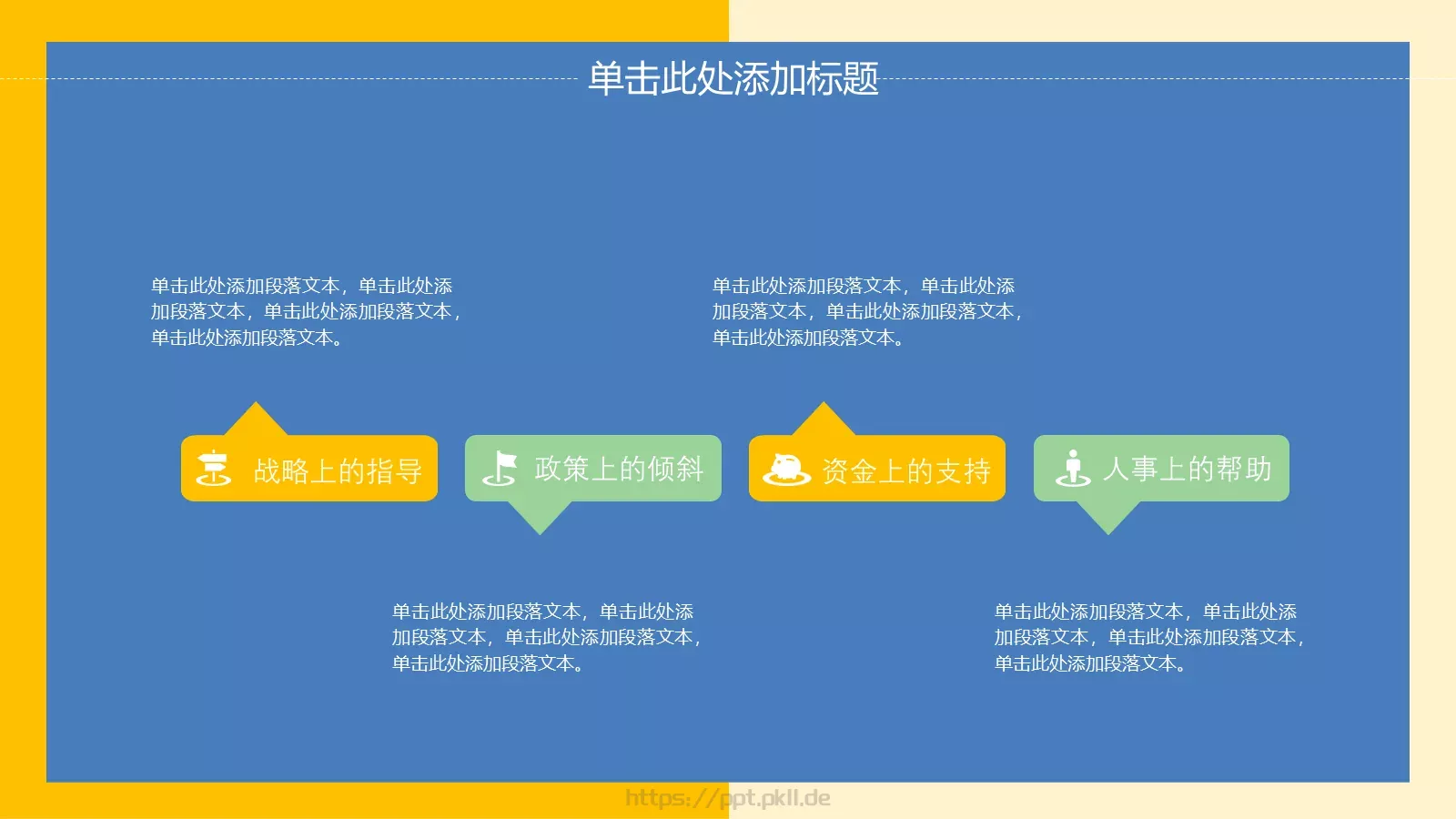 单击此处添加标题

单击此处添加段落文本，单击此处添加段落文本，单击此处添加段落文本，单击此处添加段落文本。

单击此处添加段落文本，单击此处添加段落文本，单击此处添加段落文本，单击此处添加段落文本。

战略上的指导

政策上的倾斜

资金上的支持

人事上的帮助

单击此处添加段落文本，单击此处添加段落文本，单击此处添加段落文本，单击此处添加段落文本。

单击此处添加段落文本，单击此处添加段落文本，单击此处添加段落文本，单击此处添加段落文本。

https://ppt.pkll.de